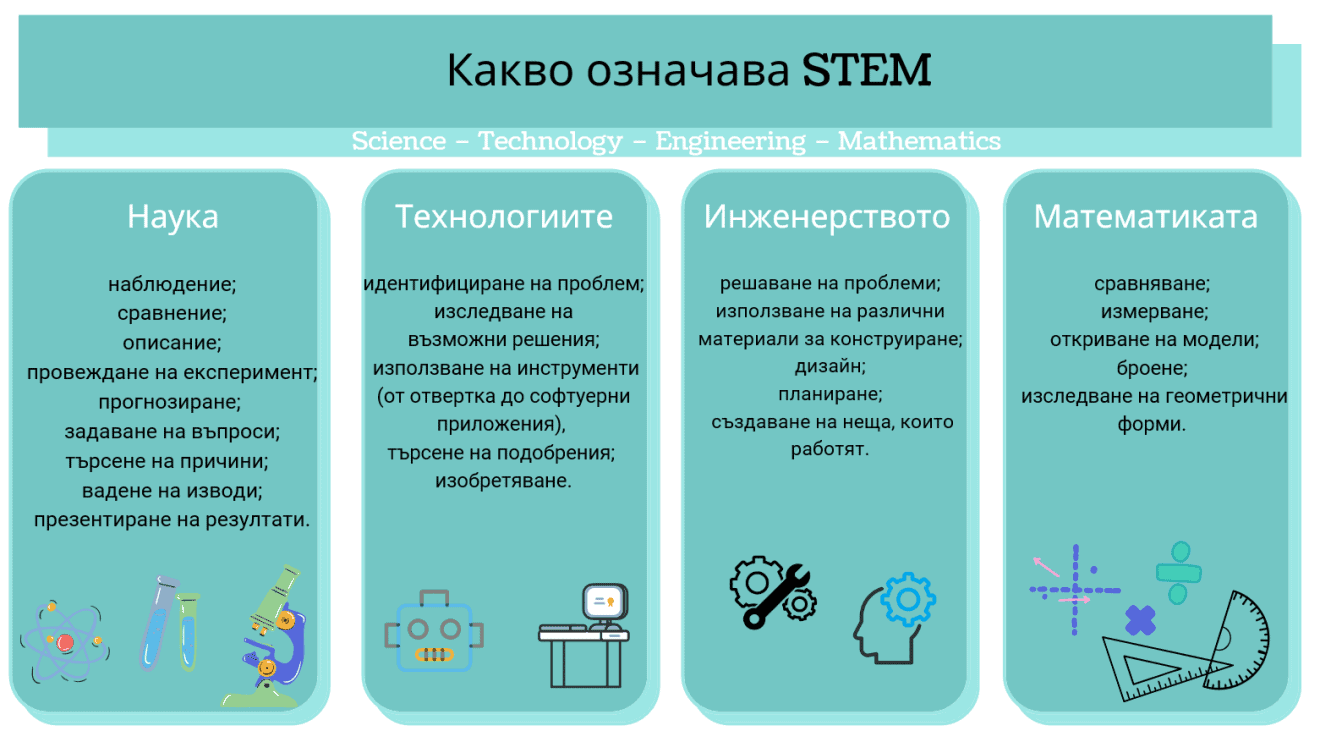 Какво означава STEM

Science – Technology – Engineering – Mathematics

Наука

наблюдение;
сравнение;
описание;
провеждане на експеримент;
прогнозиране;
задаване на въпроси;
търсене на причини;
вадене на изводи;
презентиране на резултати.

Технологиите

идентифициране на проблем;
изследване на възможни решения;
използване на инструменти (от отвертка до софтуерни приложения),
търсене на подобрения;
изобретяване.

Инженерството

решаване на проблеми;
използване на различни материали за конструиране;
дизайн;
планиране;
създаване на неща, които работят.

Математиката

сравняване;
измерване;
откриване на модели;
броене;
изследване на геометрични форми.